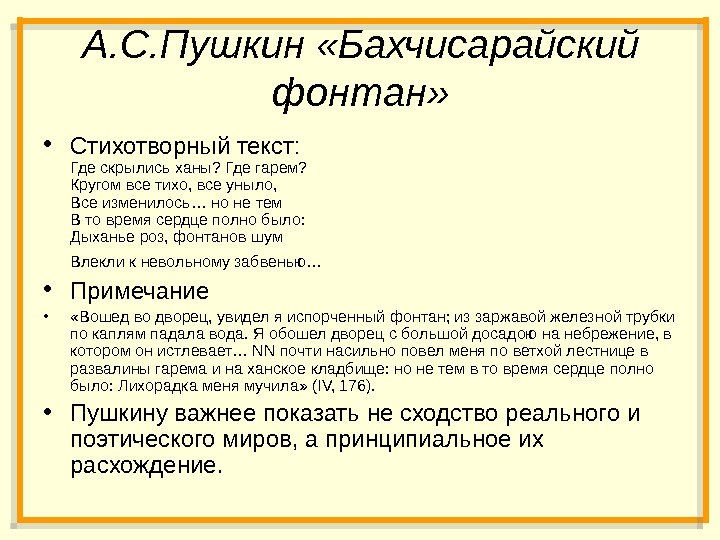 А.С.Пушкин «Бахчисарайский фонтан»

• Стихотворный текст:
Где скрылись ханы? Где гарем?
Кругом все тихо, все уныло,
Все изменилось… но не тем
В то время сердце полно было:
Дыханье роз, фонтанов шум
Влекли к невольному забвенью…

• Примечание

• «Вошед во дворец, увидел я испорченный фонтан; из заржавой железной трубки по каплям падала вода. Я обошел дворец с большой досадою на небрежение, в котором он истлевает… NN почти насильно повел меня по ветхой лестнице в развалины гарема и на ханское кладбище: но не тем в то время сердце полно было: Лихорадка меня мучила» (IV, 176).

• Пушкину важнее показать не сходство реального и поэтического миров, а принципиальное их расхождение.